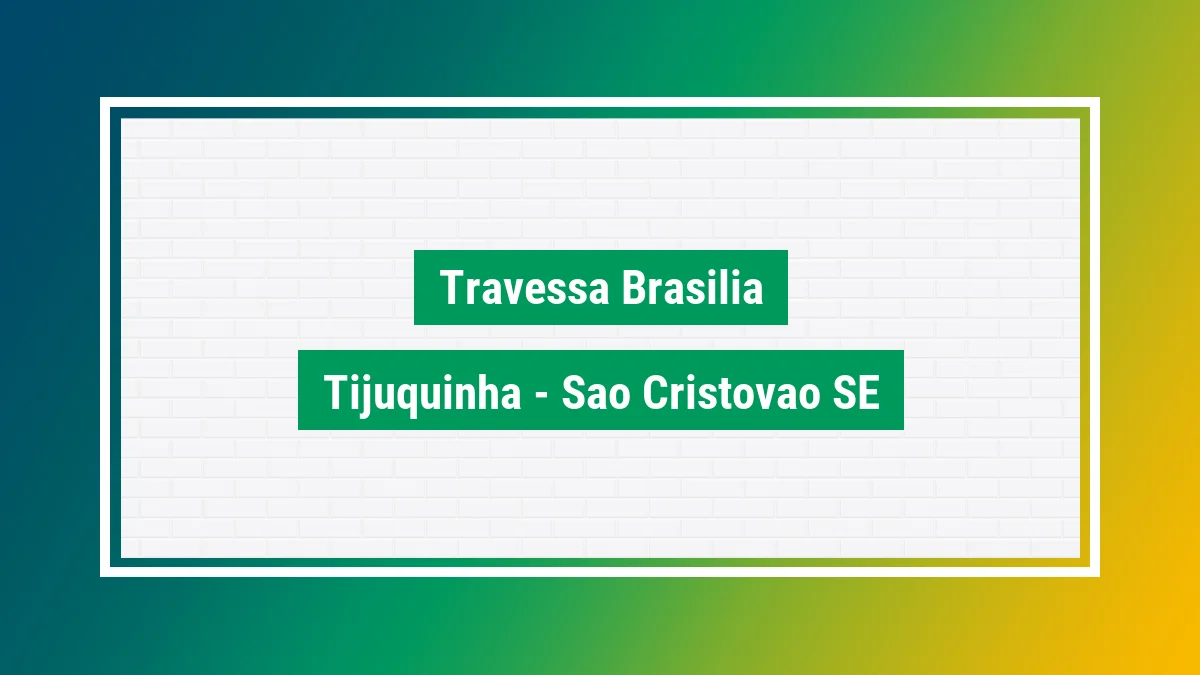 Travessa Brasilia

Tijuquinha - Sao Cristovao SE